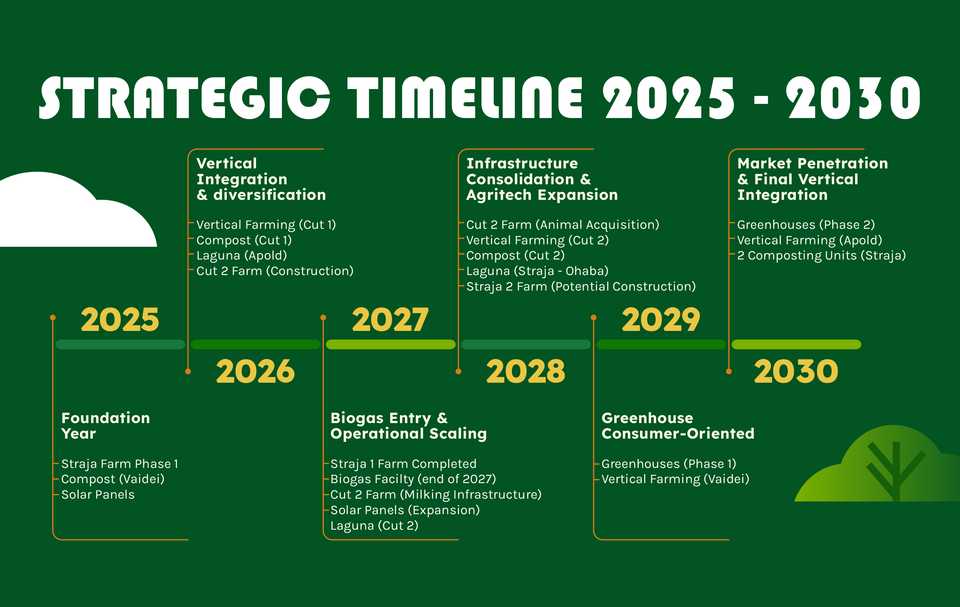 STRATEGIC TIMELINE 2025 - 2030

2025

Foundation Year

Straja Farm Phase 1
Compost (Vaidei)
Solar Panels

2026

Vertical Integration & diversification

Vertical Farming (Cut 1)
Compost (Cut 1)
Laguna (Apold)
Cut 2 Farm (Construction)

2027

Biogas Entry & Operational Scaling

Straja 1 Farm Completed
Biogas Facilty (end of 2027)
Cut 2 Farm (Milking Infrastructure)
Solar Panels (Expansion)
Laguna (Cut 2)

2028

Infrastructure Consolidation & Agritech Expansion

Cut 2 Farm (Animal Acquisition)
Vertical Farming (Cut 2)
Compost (Cut 2)
Laguna (Straja - Ohaba)
Straja 2 Farm (Potential Construction)

2029

Greenhouse Consumer-Oriented

Greenhouses (Phase 1)
Vertical Farming (Vaidei)

2030

Market Penetration & Final Vertical Integration

Greenhouses (Phase 2)
Vertical Farming (Apold)
2 Composting Units (Straja)